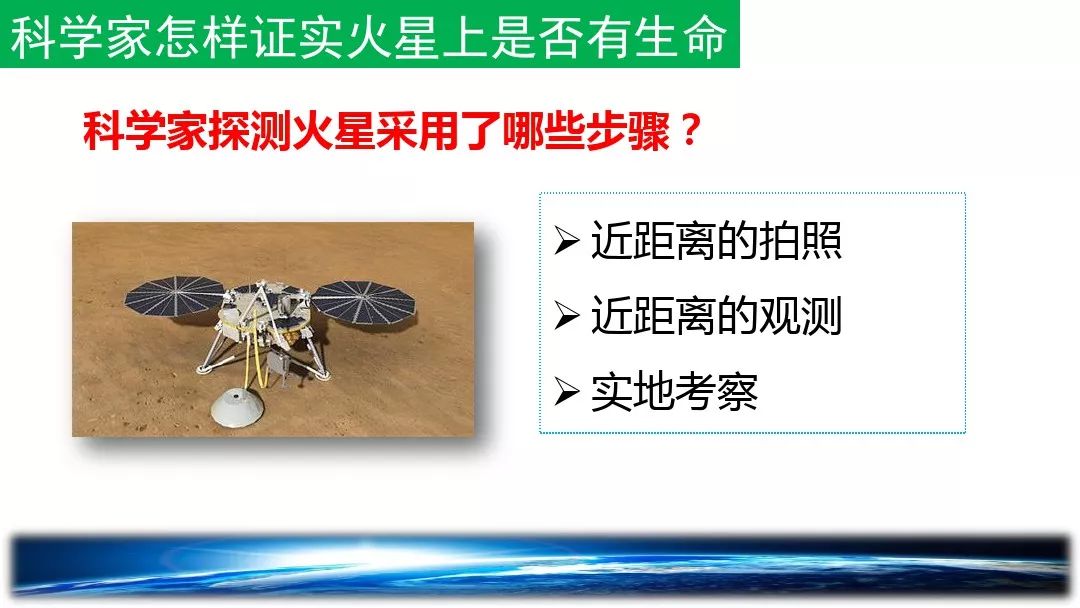 科学家怎样证实火星上是否有生命

科学家探测火星采用了哪些步骤？

➢ 近距离的拍照
➢ 近距离的观测
➢ 实地考察